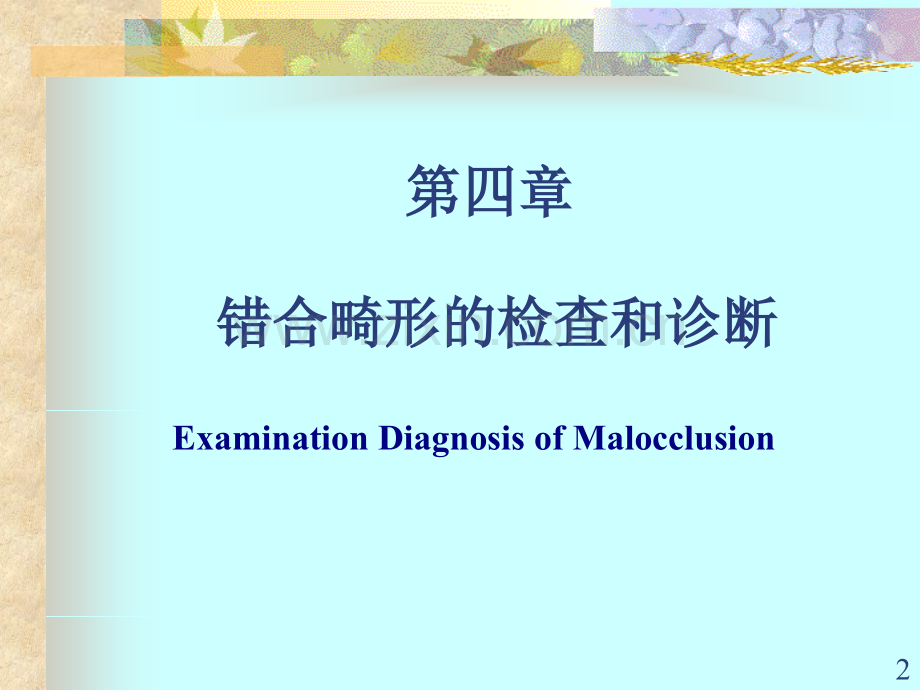 第四章

错合畸形的检查和诊断

Examination Diagnosis of Malocclusion

2